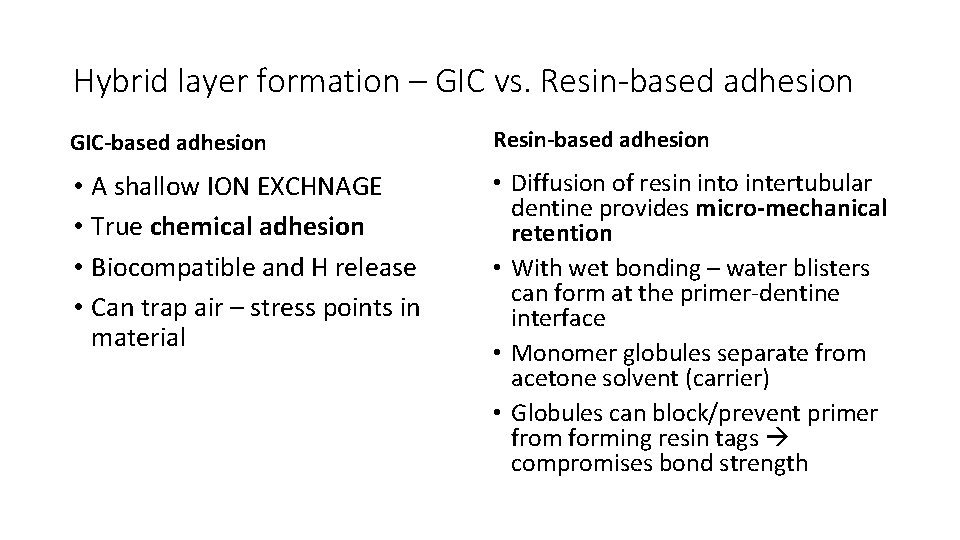 Hybrid layer formation – GIC vs. Resin-based adhesion

GIC-based adhesion

• A shallow ION EXCHNAGE
• True chemical adhesion
• Biocompatible and H release
• Can trap air – stress points in material

Resin-based adhesion

• Diffusion of resin into intertubular dentine provides micro-mechanical retention
• With wet bonding – water blisters can form at the primer-dentine interface
• Monomer globules separate from acetone solvent (carrier)
• Globules can block/prevent primer from forming resin tags → compromises bond strength